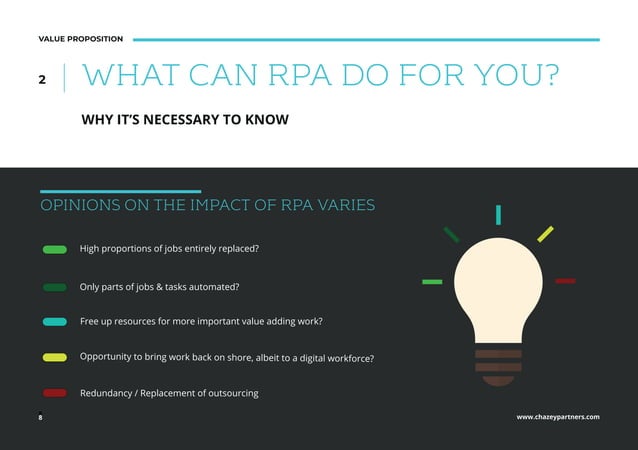 VALUE PROPOSITION

2 | WHAT CAN RPA DO FOR YOU?

WHY IT'S NECESSARY TO KNOW

OPINIONS ON THE IMPACT OF RPA VARIES

High proportions of jobs entirely replaced?

Only parts of jobs & tasks automated?

Free up resources for more important value adding work?

Opportunity to bring work back on shore, albeit to a digital workforce?

Redundancy / Replacement of outsourcing

8

www.chazeypartners.com